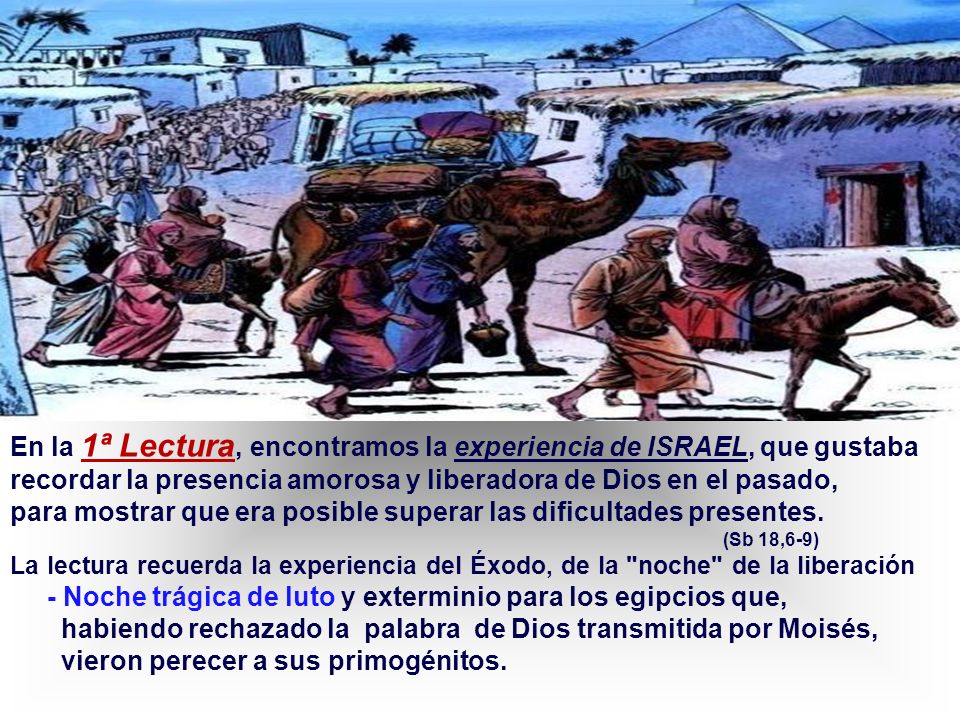 En la 1ª Lectura, encontramos la experiencia de ISRAEL, que gustaba recordar la presencia amorosa y liberadora de Dios en el pasado, para mostrar que era posible superar las dificultades presentes.
(Sb 18,6-9)

La lectura recuerda la experiencia del Éxodo, de la "noche" de la liberación
- Noche trágica de luto y exterminio para los egipcios que, habiendo rechazado la palabra de Dios transmitida por Moisés, vieron perecer a sus primogénitos.